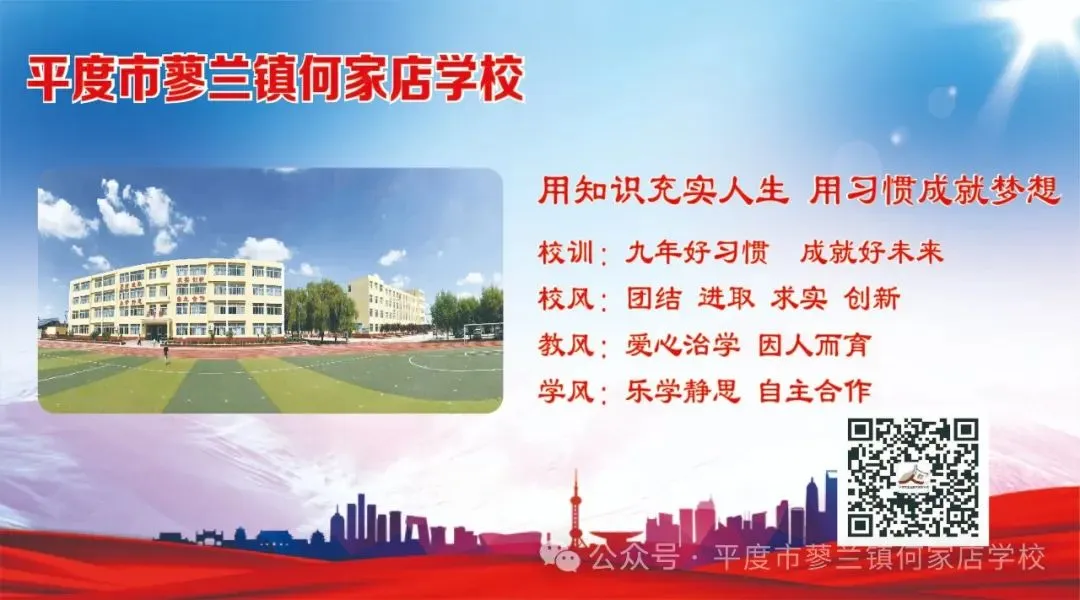 平度市蓼兰镇何家店学校

用知识充实人生 用习惯成就梦想

校训：九年好习惯 成就好未来

校风：团结 进取 求实 创新

教风：爱心治学 因人而育

学风：乐学静思 自主合作

公众号 · 平度市蓼兰镇何家店学校